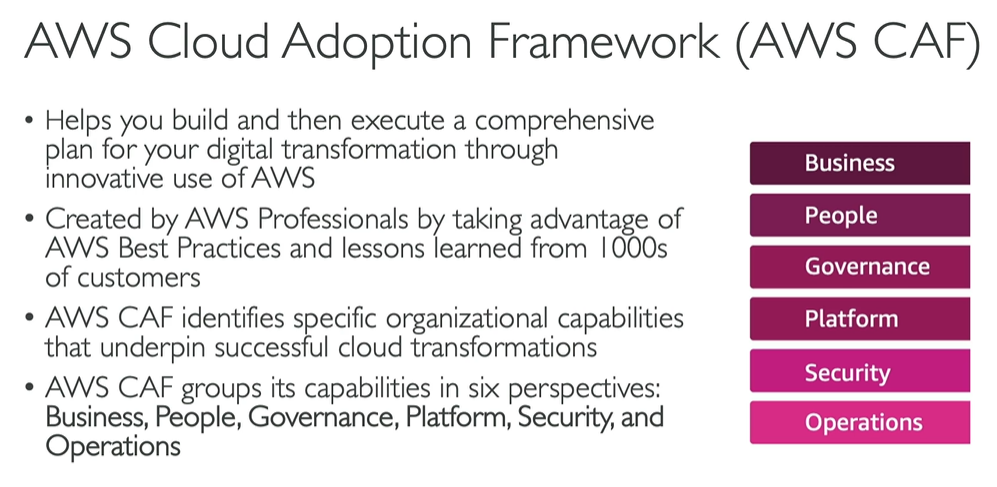 AWS Cloud Adoption Framework (AWS CAF)

• Helps you build and then execute a comprehensive plan for your digital transformation through innovative use of AWS

• Created by AWS Professionals by taking advantage of AWS Best Practices and lessons learned from 1000s of customers

• AWS CAF identifies specific organizational capabilities that underpin successful cloud transformations

• AWS CAF groups its capabilities in six perspectives: Business, People, Governance, Platform, Security, and Operations

Business
People
Governance
Platform
Security
Operations